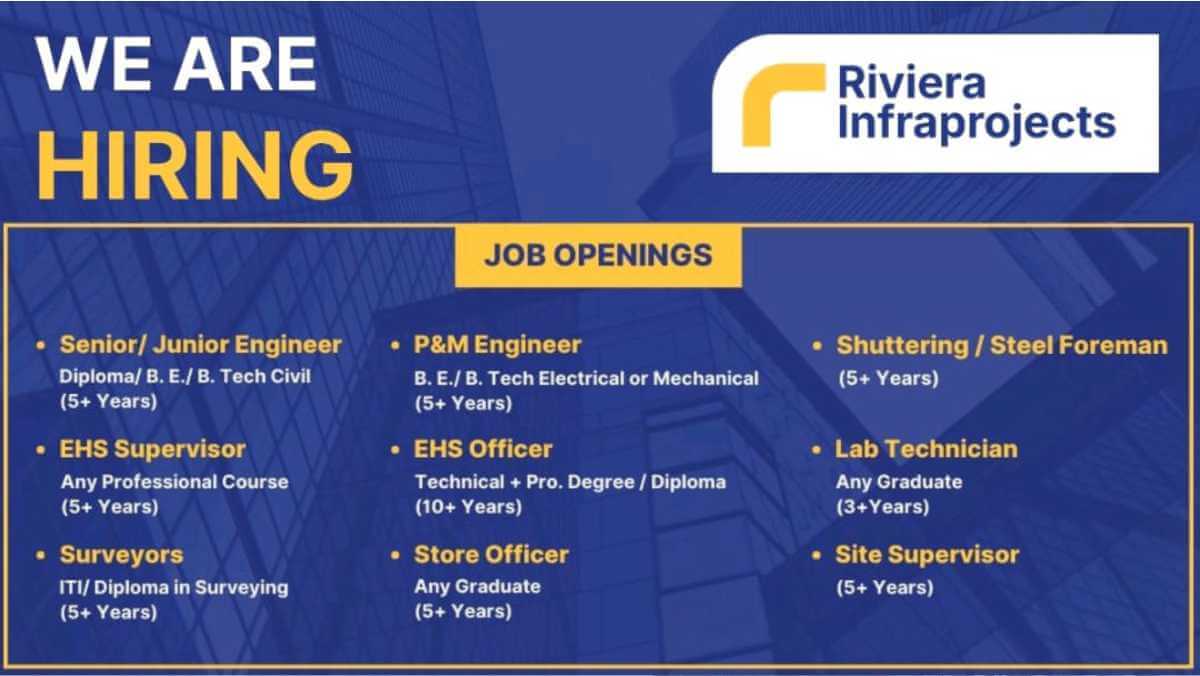 WE ARE
HIRING

Riviera
Infraprojects

JOB OPENINGS

• Senior/ Junior Engineer
Diploma/ B. E./ B. Tech Civil
(5+ Years)

• EHS Supervisor
Any Professional Course
(5+ Years)

• Surveyors
ITI/ Diploma in Surveying
(5+ Years)

• P&M Engineer
B. E./ B. Tech Electrical or Mechanical
(5+ Years)

• EHS Officer
Technical + Pro. Degree / Diploma
(10+ Years)

• Store Officer
Any Graduate
(5+ Years)

• Shuttering / Steel Foreman
(5+ Years)

• Lab Technician
Any Graduate
(3+Years)

• Site Supervisor
(5+ Years)